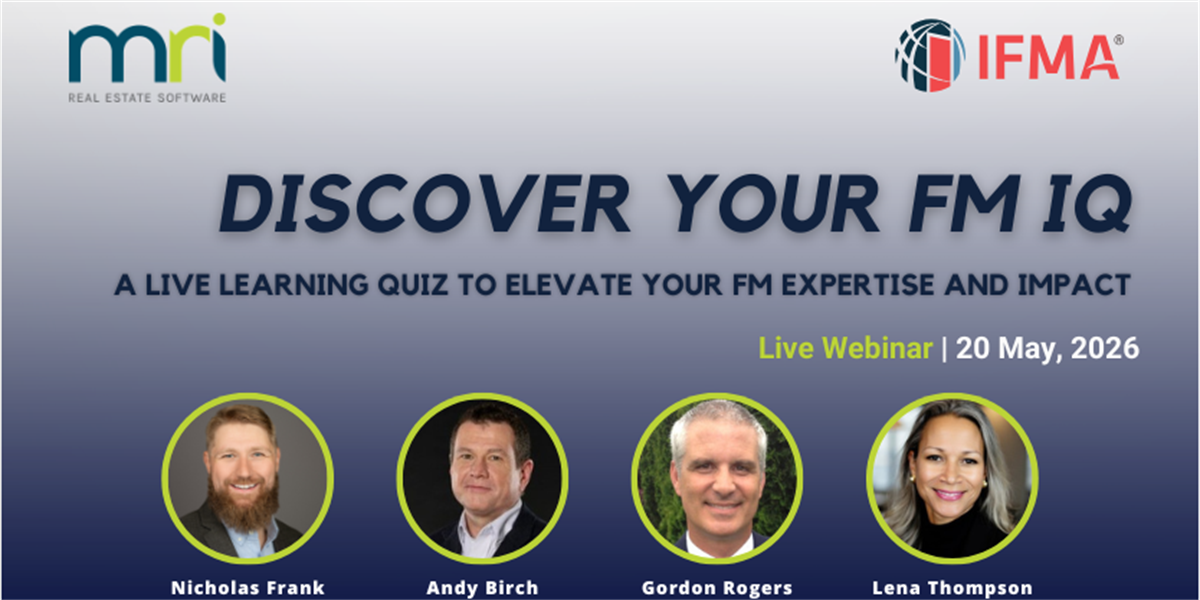 mri
REAL ESTATE SOFTWARE

IFMA®

DISCOVER YOUR FM IQ

A LIVE LEARNING QUIZ TO ELEVATE YOUR FM EXPERTISE AND IMPACT

Live Webinar | 20 May, 2026

Nicholas Frank

Andy Birch

Gordon Rogers

Lena Thompson